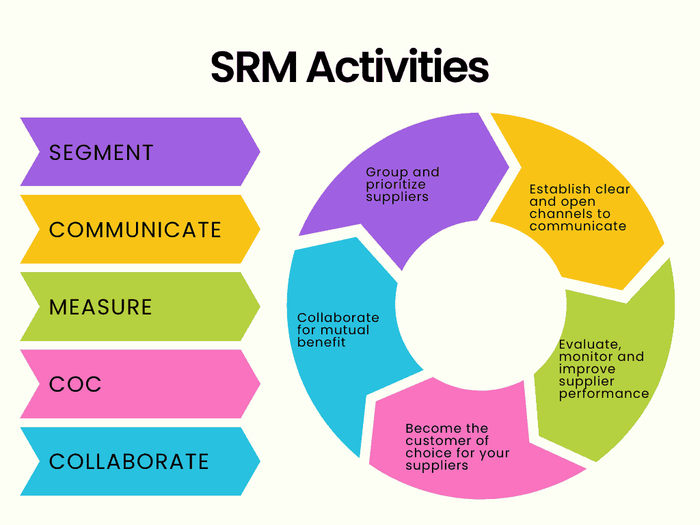 SRM Activities

SEGMENT

COMMUNICATE

MEASURE

COC

COLLABORATE

Group and prioritize suppliers

Establish clear and open channels to communicate

Evaluate, monitor and improve supplier performance

Become the customer of choice for your suppliers

Collaborate for mutual benefit